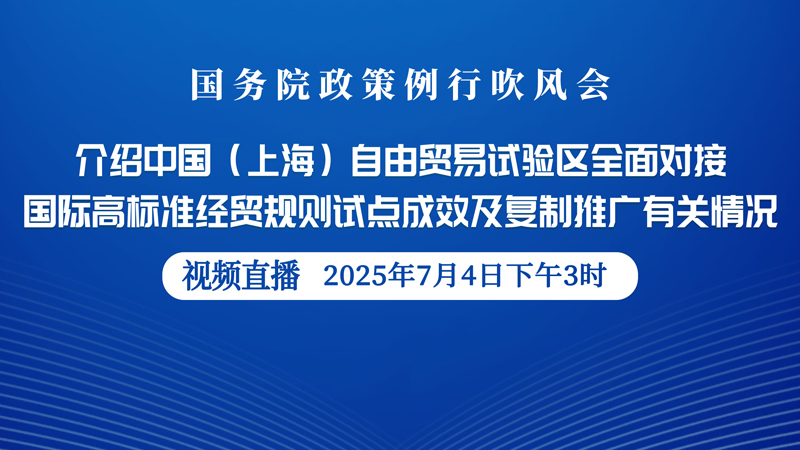 国务院政策例行吹风会

介绍中国（上海）自由贸易试验区全面对接国际高标准经贸规则试点成效及复制推广有关情况

视频直播　2025年7月4日下午3时